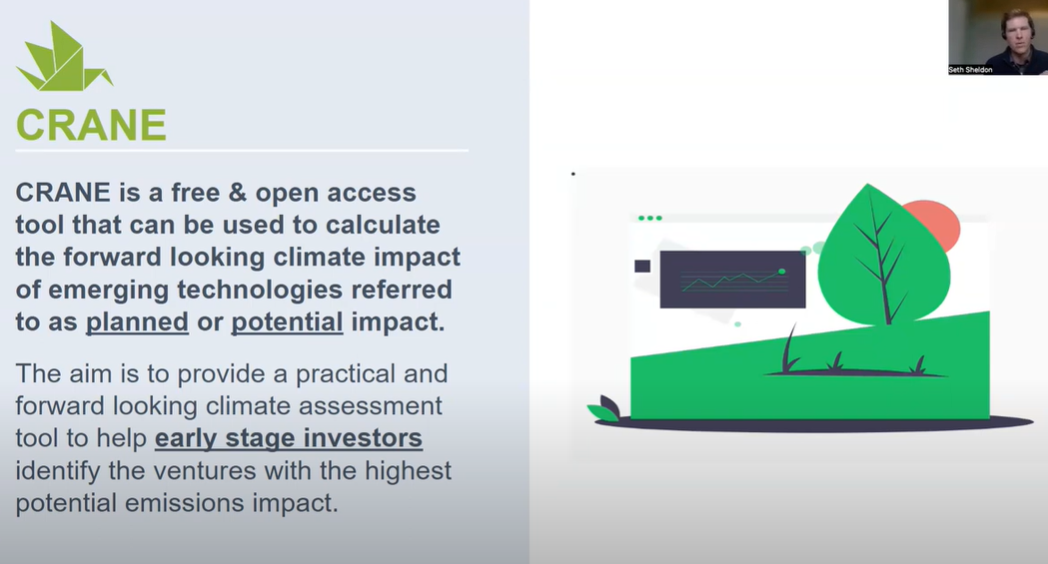 CRANE

CRANE is a free & open access tool that can be used to calculate the forward looking climate impact of emerging technologies referred to as planned or potential impact.

The aim is to provide a practical and forward looking climate assessment tool to help early stage investors identify the ventures with the highest potential emissions impact.

Seth Sheldon